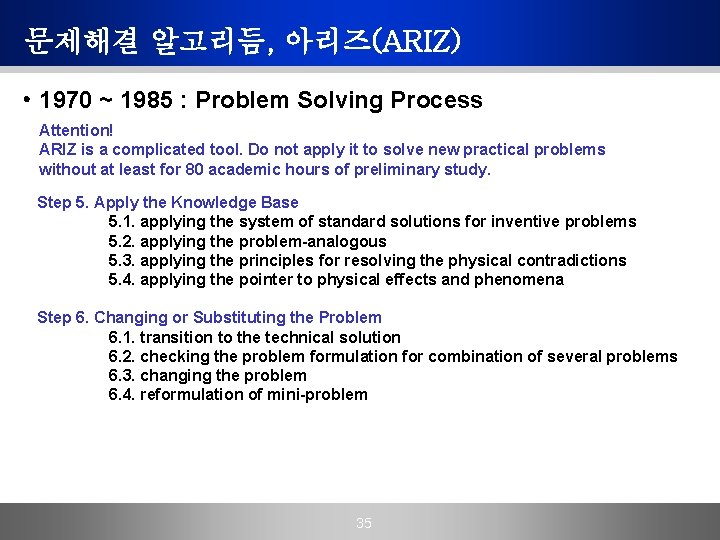 문제해결 알고리듬, 아리즈(ARIZ)

• 1970 ~ 1985 : Problem Solving Process

Attention!
ARIZ is a complicated tool. Do not apply it to solve new practical problems without at least for 80 academic hours of preliminary study.

Step 5. Apply the Knowledge Base
5.1. applying the system of standard solutions for inventive problems
5.2. applying the problem-analogous
5.3. applying the principles for resolving the physical contradictions
5.4. applying the pointer to physical effects and phenomena

Step 6. Changing or Substituting the Problem
6.1. transition to the technical solution
6.2. checking the problem formulation for combination of several problems
6.3. changing the problem
6.4. reformulation of mini-problem

35